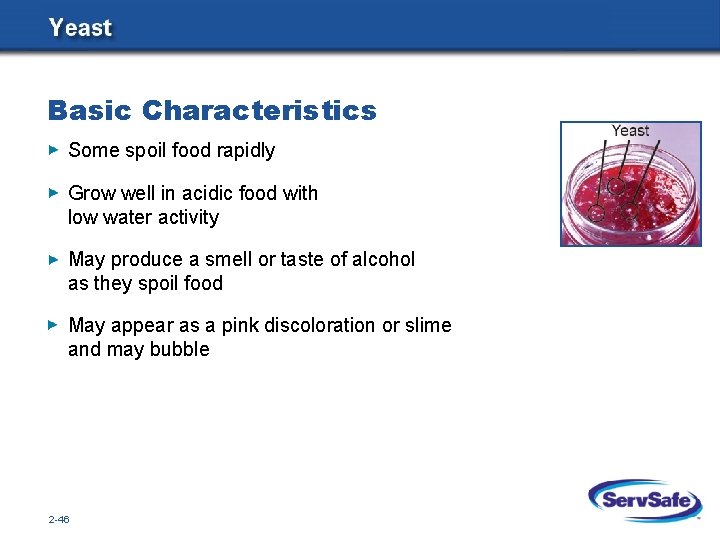 Yeast

Basic Characteristics

Some spoil food rapidly

Grow well in acidic food with low water activity

May produce a smell or taste of alcohol as they spoil food

May appear as a pink discoloration or slime and may bubble

Yeast

2-46

ServSafe